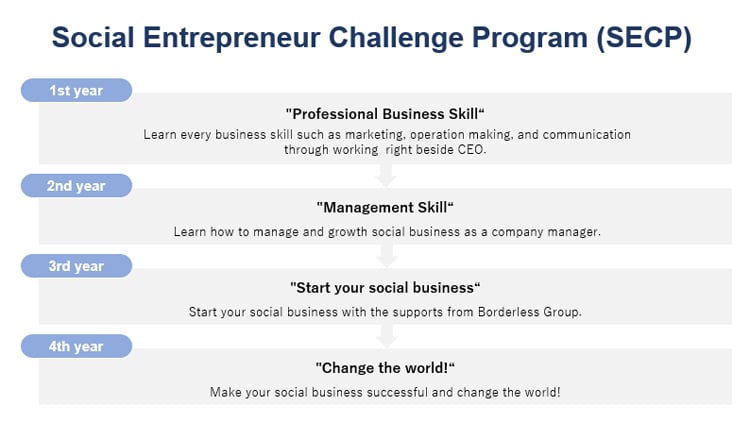 Social Entrepreneur Challenge Program (SECP)

1st year

"Professional Business Skill“

Learn every business skill such as marketing, operation making, and communication through working right beside CEO.

2nd year

"Management Skill“

Learn how to manage and growth social business as a company manager.

3rd year

"Start your social business“

Start your social business with the supports from Borderless Group.

4th year

"Change the world!“

Make your social business successful and change the world!